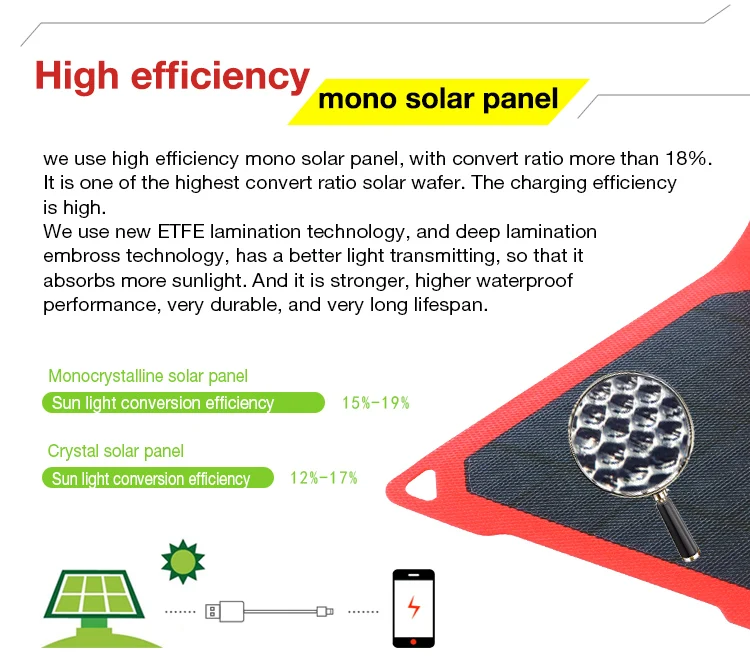 High efficiency mono solar panel

we use high efficiency mono solar panel, with convert ratio more than 18%. It is one of the highest convert ratio solar wafer. The charging efficiency is high.
We use new ETFE lamination technology, and deep lamination embross technology, has a better light transmitting, so that it absorbs more sunlight. And it is stronger, higher waterproof performance, very durable, and very long lifespan.

Monocrystalline solar panel
Sun light conversion efficiency 15%-19%

Crystal solar panel
Sun light conversion efficiency 12%-17%